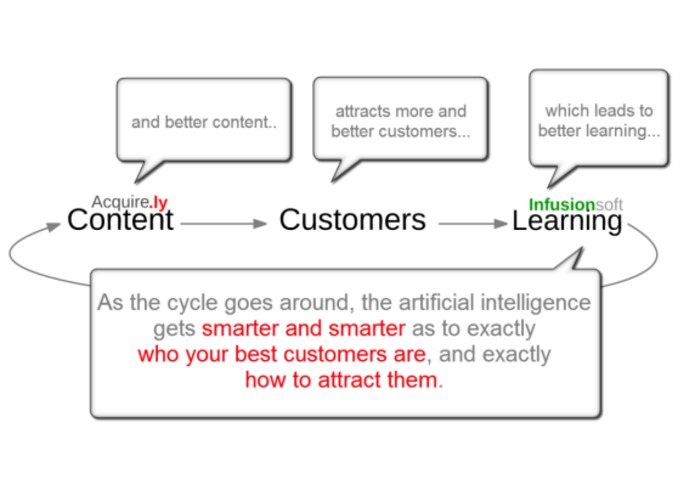 and better content..

attracts more and better customers...

which leads to better learning...

Acquire.ly
Content

Customers

Infusionsoft
Learning

As the cycle goes around, the artificial intelligence gets smarter and smarter as to exactly who your best customers are, and exactly how to attract them.